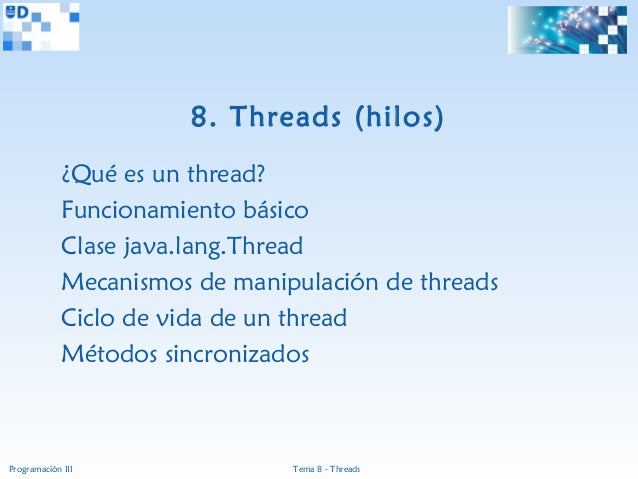 8. Threads (hilos)

¿Qué es un thread?
Funcionamiento básico
Clase java.lang.Thread
Mecanismos de manipulación de threads
Ciclo de vida de un thread
Métodos sincronizados

Programación III

Tema 8 - Threads